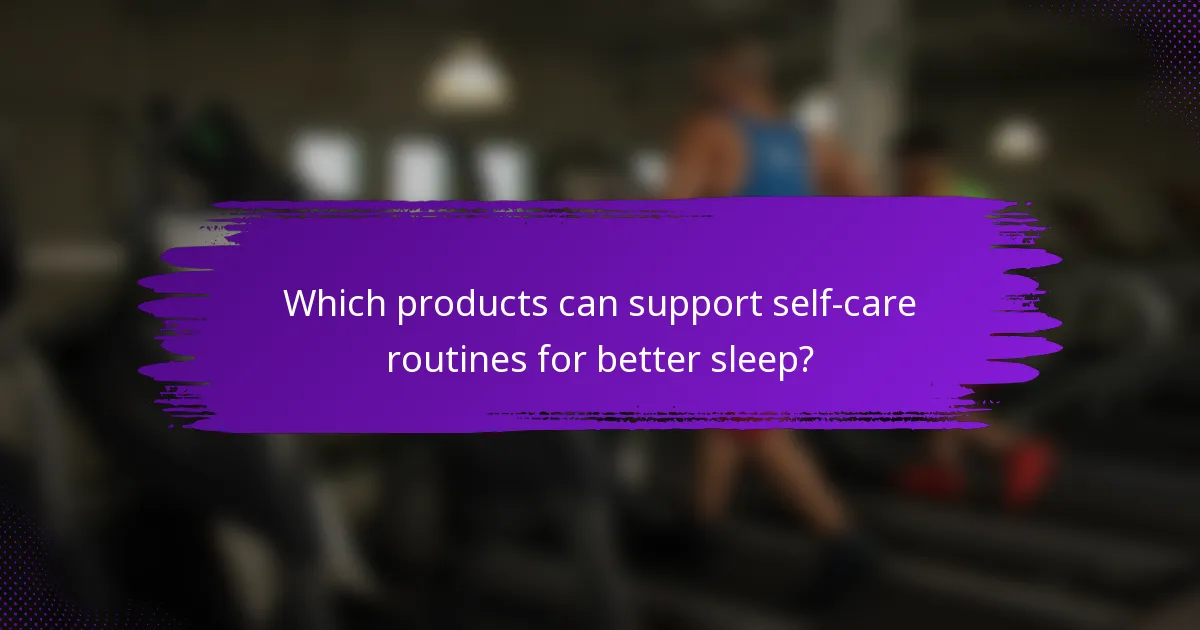 Which products can support self-care routines for better sleep?